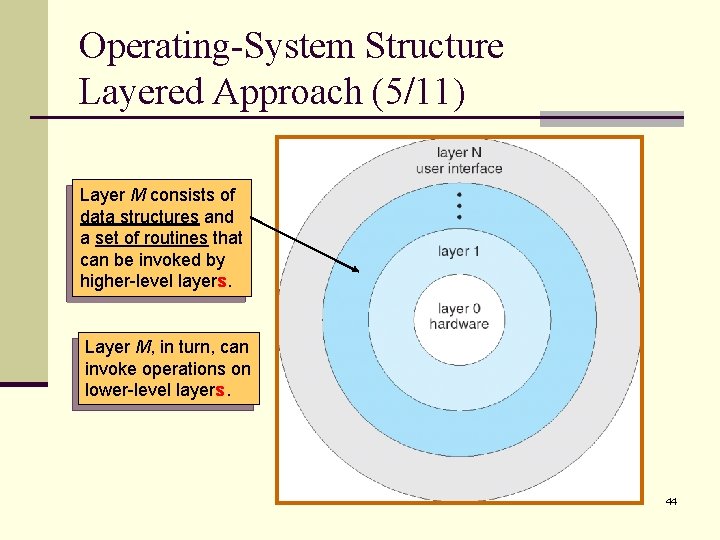 Operating-System Structure
Layered Approach (5/11)

Layer M consists of data structures and a set of routines that can be invoked by higher-level layers.

Layer M, in turn, can invoke operations on lower-level layers.

layer N
user interface

layer 1

layer 0
hardware

44